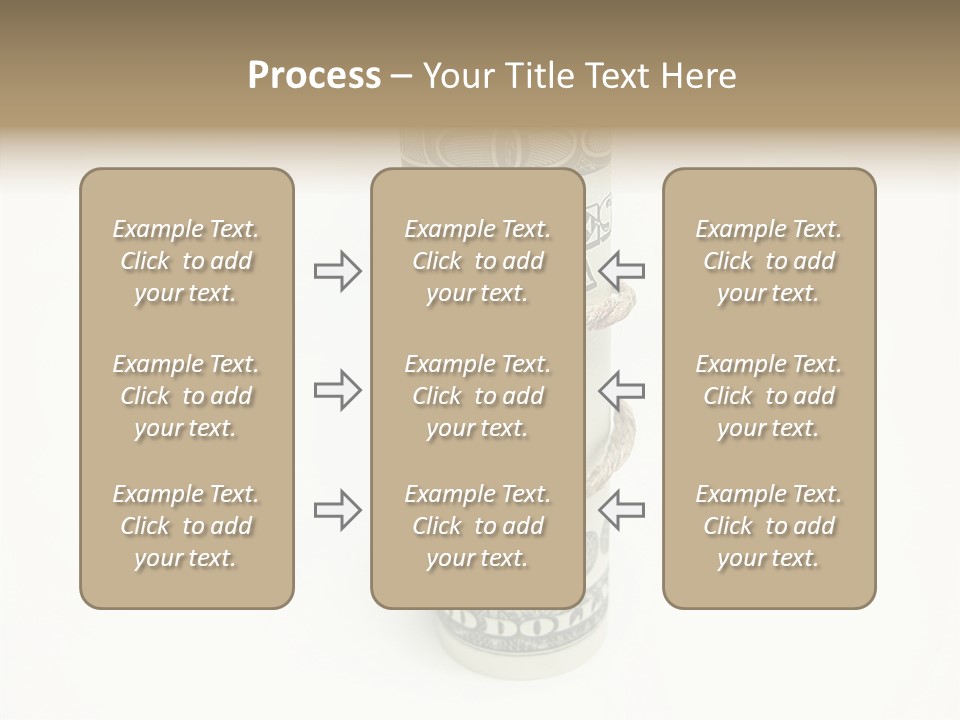 Process – Your Title Text Here

Example Text. Click to add your text.

Example Text. Click to add your text.

Example Text. Click to add your text.

Example Text. Click to add your text.

Example Text. Click to add your text.

Example Text. Click to add your text.

Example Text. Click to add your text.

Example Text. Click to add your text.

Example Text. Click to add your text.